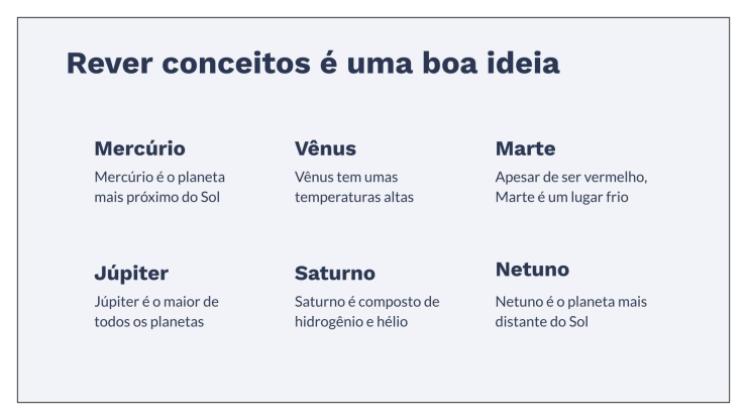 Rever conceitos é uma boa ideia

Mercúrio

Mercúrio é o planeta mais próximo do Sol

Vênus

Vênus tem umas temperaturas altas

Marte

Apesar de ser vermelho, Marte é um lugar frio

Júpiter

Júpiter é o maior de todos os planetas

Saturno

Saturno é composto de hidrogênio e hélio

Netuno

Netuno é o planeta mais distante do Sol